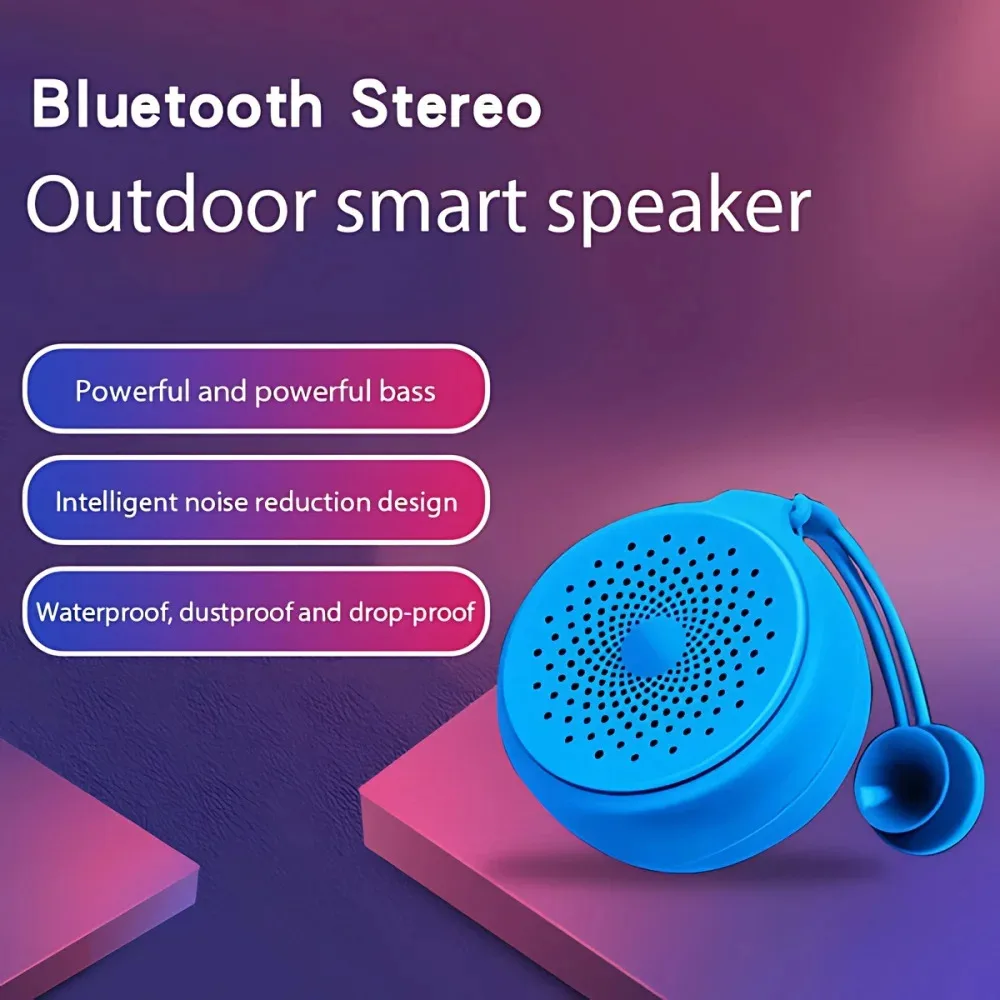 Bluetooth Stereo
Outdoor smart speaker

Powerful and powerful bass

Intelligent noise reduction design

Waterproof, dustproof and drop-proof